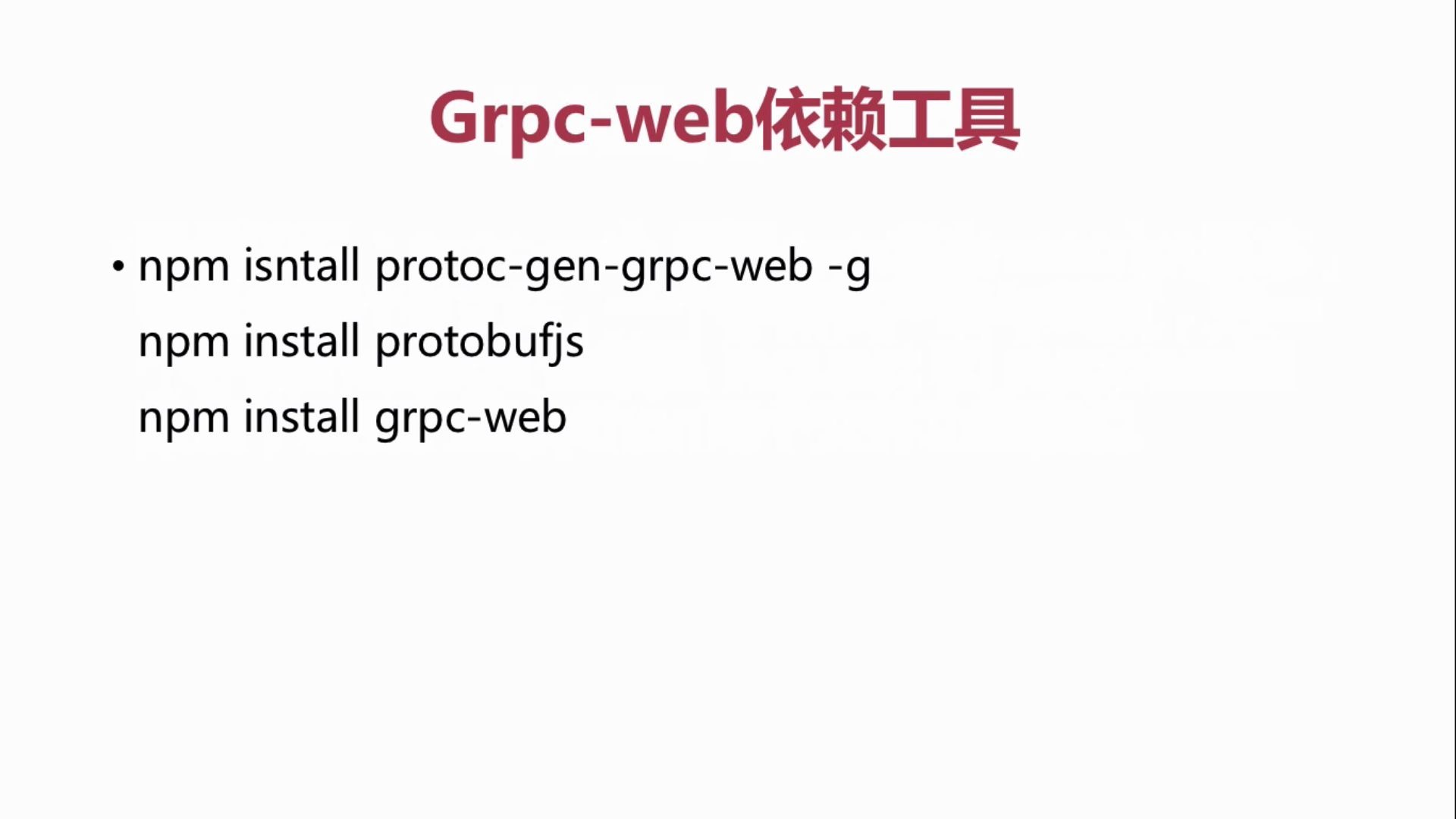 Grpc-web依赖工具

• npm isntall protoc-gen-grpc-web -g
npm install protobufjs
npm install grpc-web